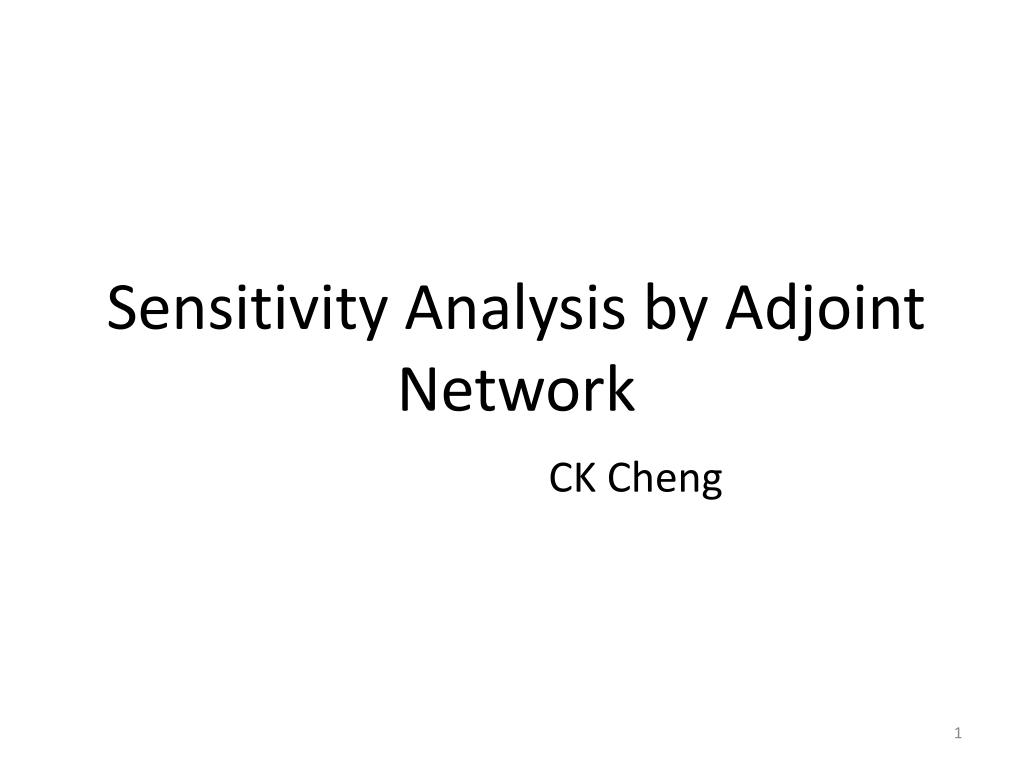 Sensitivity Analysis by Adjoint Network

CK Cheng

1